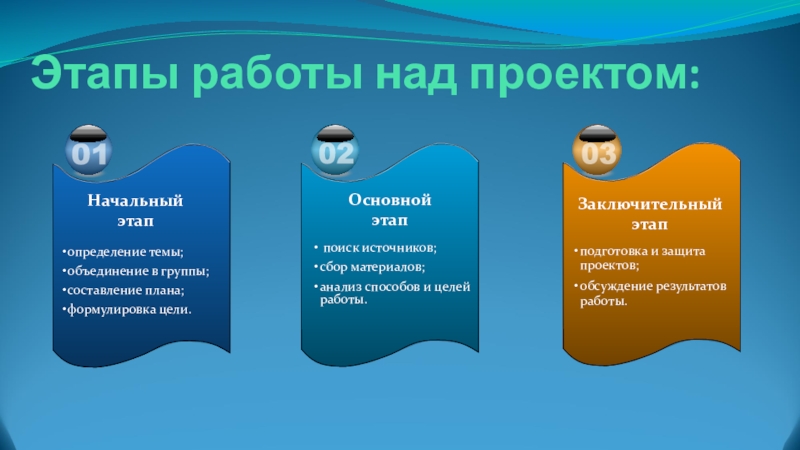 Этапы работы над проектом:

01

Начальный этап

•определение темы;
•объединение в группы;
•составление плана;
•формулировка цели.

02

Основной этап

• поиск источников;
•сбор материалов;
•анализ способов и целей работы.

03

Заключительный этап

•подготовка и защита проектов;
•обсуждение результатов работы.